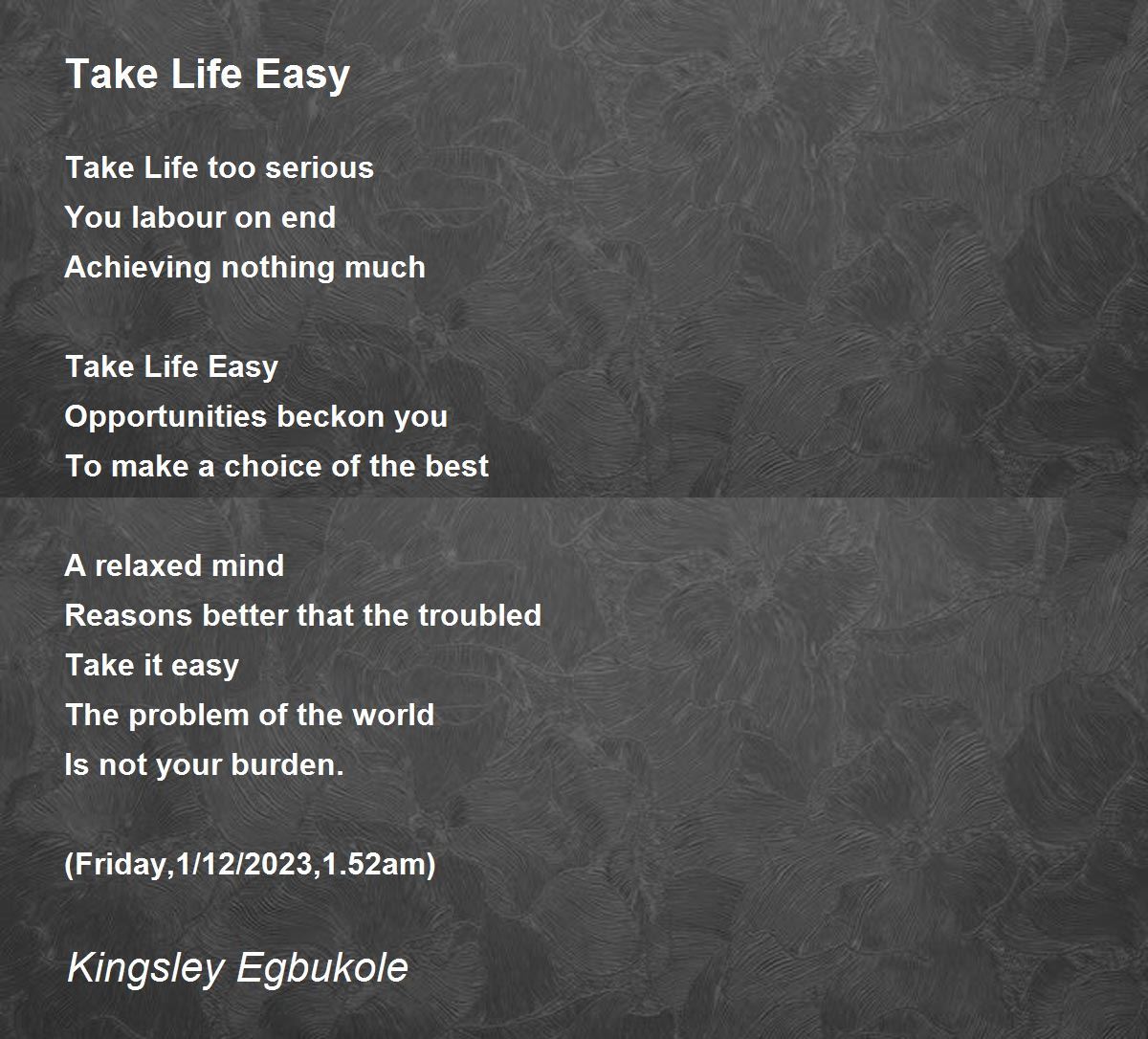 Take Life Easy

Take Life too serious
You labour on end
Achieving nothing much

Take Life Easy
Opportunities beckon you
To make a choice of the best

A relaxed mind
Reasons better that the troubled
Take it easy
The problem of the world
Is not your burden.

(Friday,1/12/2023,1.52am)

Kingsley Egbukole